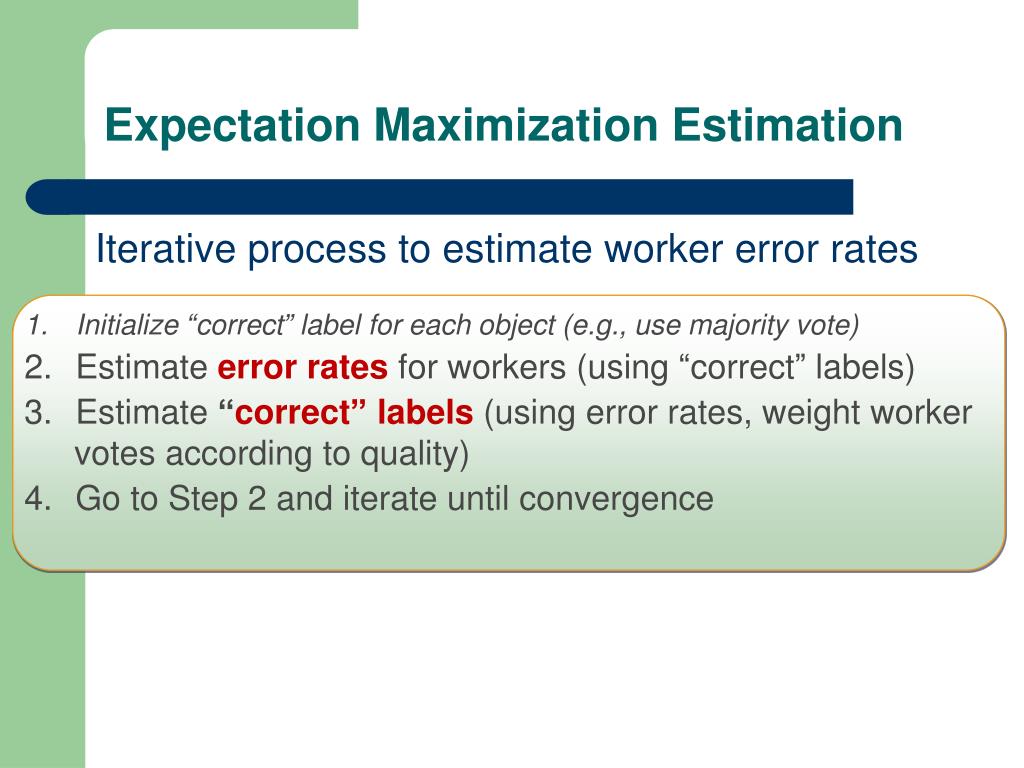 Expectation Maximization Estimation

Iterative process to estimate worker error rates

1. Initialize “correct” label for each object (e.g., use majority vote)
2. Estimate error rates for workers (using “correct” labels)
3. Estimate “correct” labels (using error rates, weight worker votes according to quality)
4. Go to Step 2 and iterate until convergence